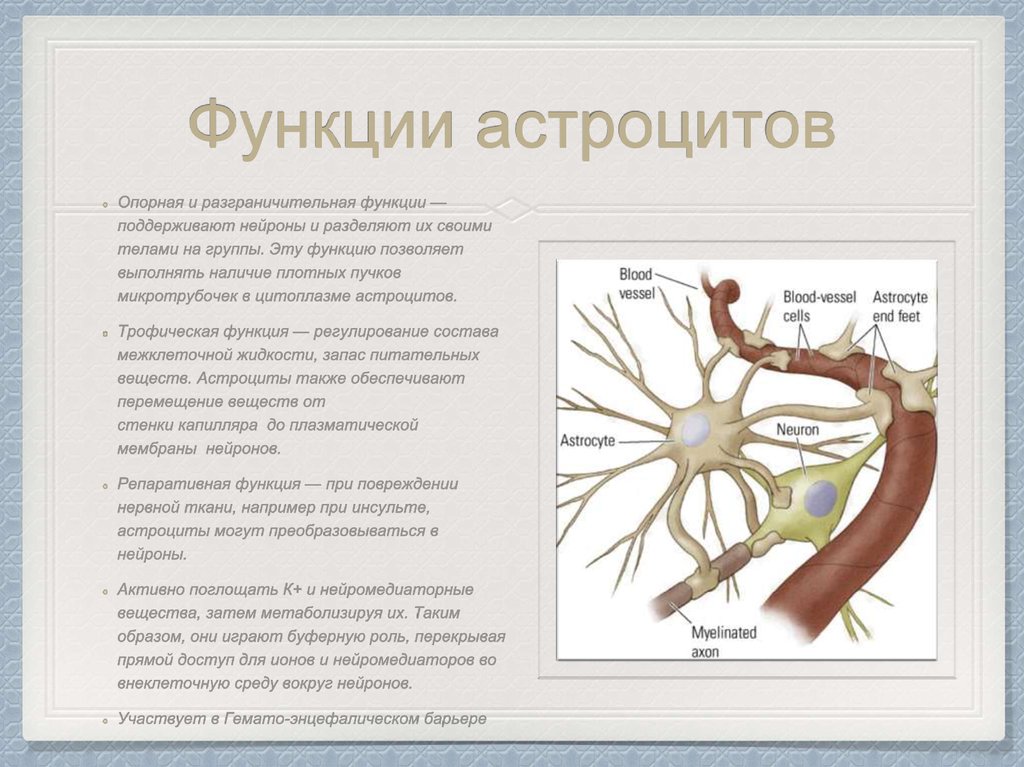 Функции астроцитов

Опорная и разграничительная функции — поддерживают нейроны и разделяют их своими телами на группы. Эту функцию позволяет выполнять наличие плотных пучков микротрубочек в цитоплазме астроцитов.

Трофическая функция — регулирование состава межклеточной жидкости, запас питательных веществ. Астроциты также обеспечивают перемещение веществ от стенки капилляра до плазматической мембраны нейронов.

Репаративная функция — при повреждении нервной ткани, например при инсульте, астроциты могут преобразовываться в нейроны.

Активно поглощать К+ и нейромедиаторные вещества, затем метаболизируя их. Таким образом, они играют буферную роль, перекрывая прямой доступ для ионов и нейромедиаторов во внеклеточную среду вокруг нейронов.

Участвует в Гемато-энцефалическом барьере

Blood vessel
Blood-vessel cells
Astrocyte end feet
Astrocyte
Neuron
Myelinated axon